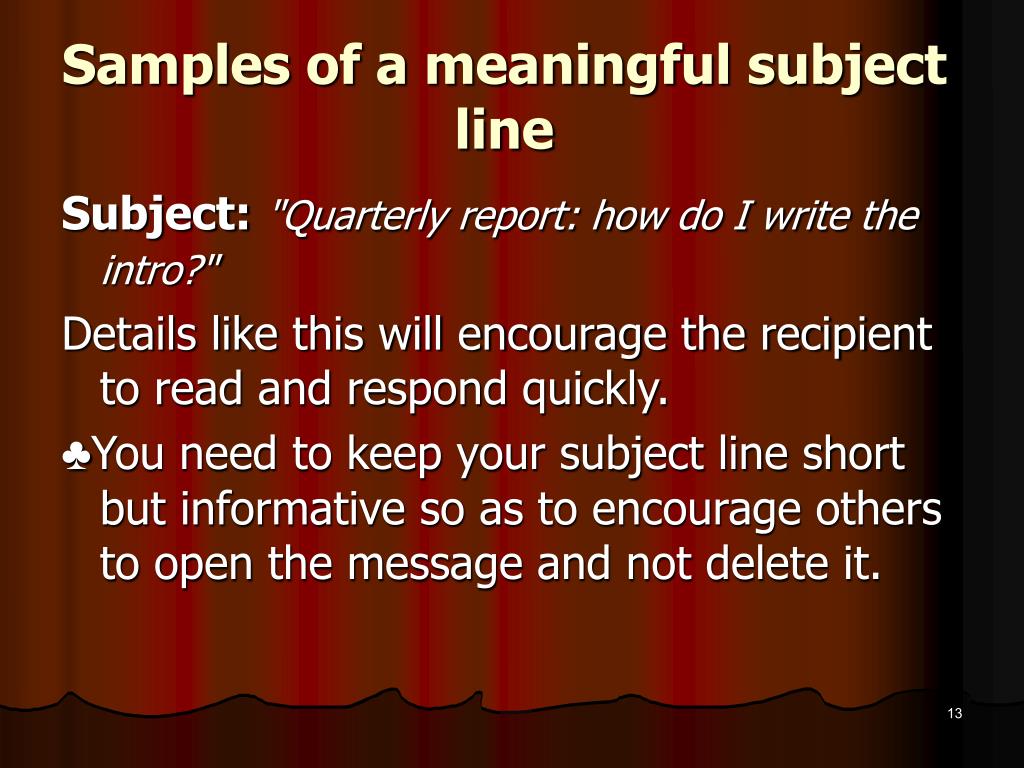 Samples of a meaningful subject line

Subject: "Quarterly report: how do I write the intro?"

Details like this will encourage the recipient to read and respond quickly.

♣You need to keep your subject line short but informative so as to encourage others to open the message and not delete it.

13